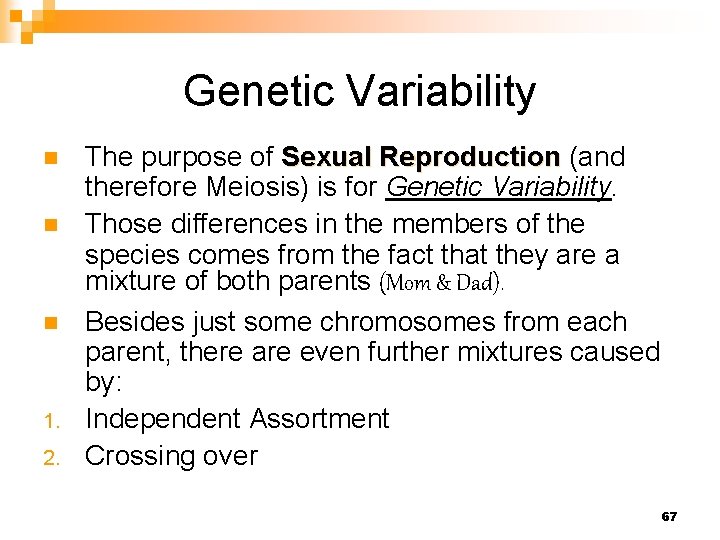 Genetic Variability

The purpose of Sexual Reproduction (and therefore Meiosis) is for Genetic Variability.

Those differences in the members of the species comes from the fact that they are a mixture of both parents (Mom & Dad).

Besides just some chromosomes from each parent, there are even further mixtures caused by:

1. Independent Assortment
2. Crossing over

67